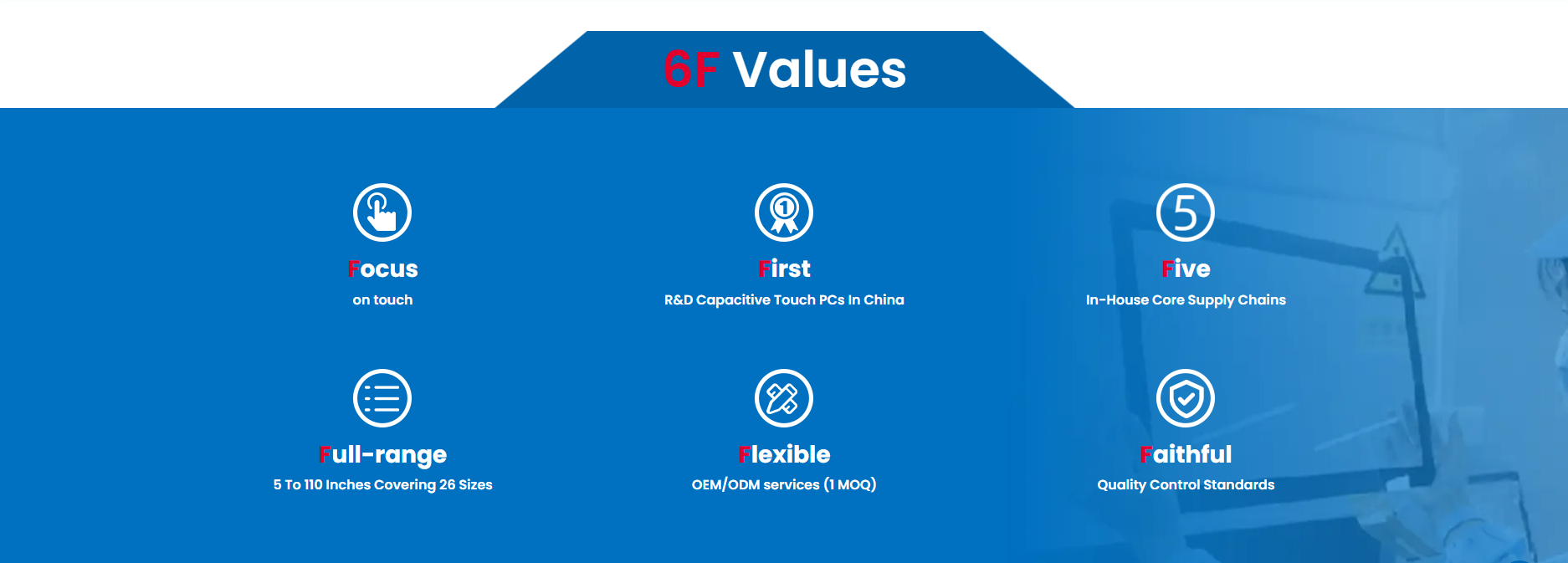 6F Values

Focus
on touch

First
R&D Capacitive Touch PCs In China

5

Five
In-House Core Supply Chains

Full-range
5 To 110 Inches Covering 26 Sizes

Flexible
OEM/ODM services (1 MOQ)

Faithful
Quality Control Standards